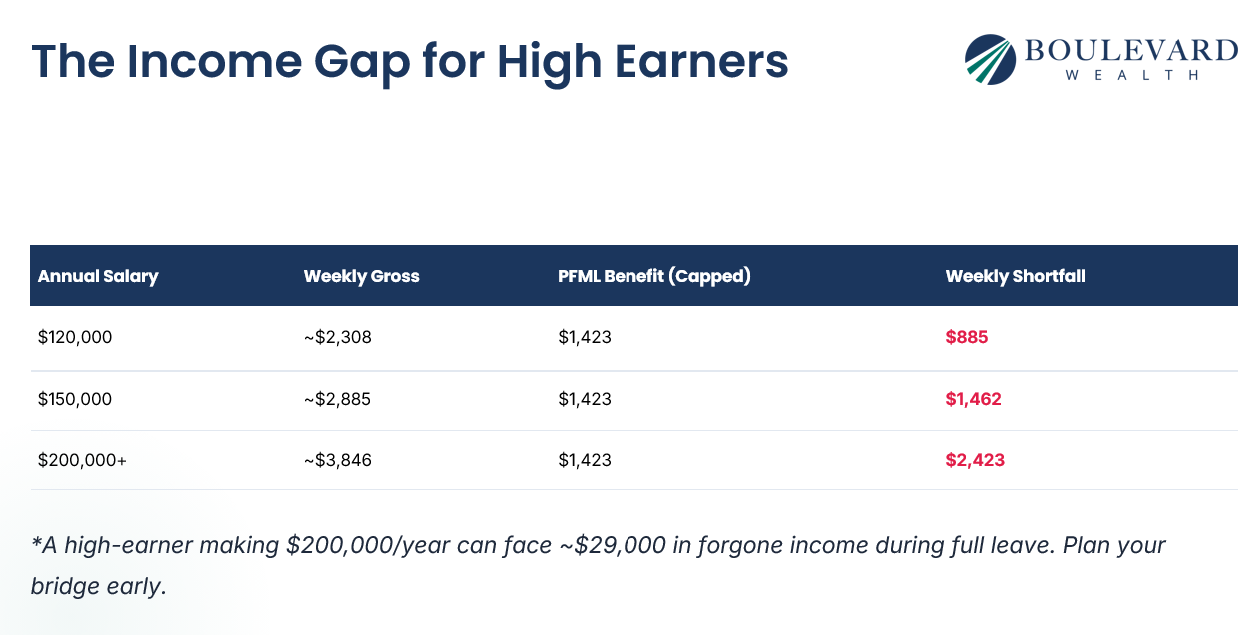 The Income Gap for High Earners

BOULEVARD
WEALTH

| Annual Salary | Weekly Gross | PFML Benefit (Capped) | Weekly Shortfall |
|---|---|---|---|
| $120,000 | ~$2,308 | $1,423 | $885 |
| $150,000 | ~$2,885 | $1,423 | $1,462 |
| $200,000+ | ~$3,846 | $1,423 | $2,423 |

*A high-earner making $200,000/year can face ~$29,000 in forgone income during full leave. Plan your bridge early.